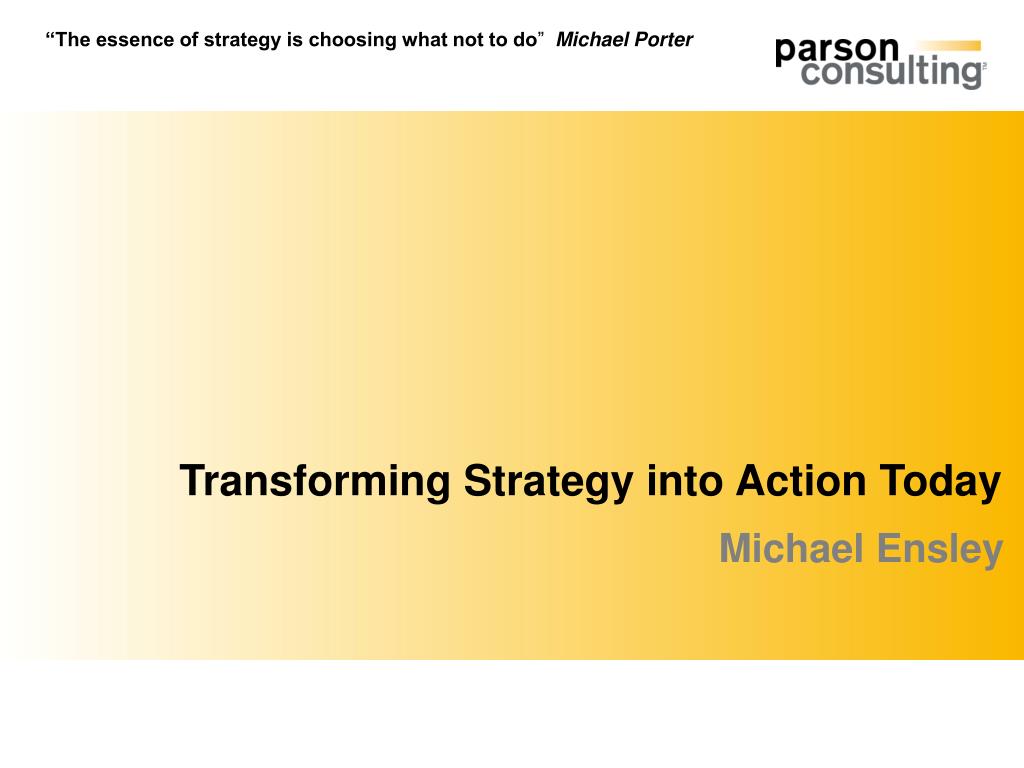 “The essence of strategy is choosing what not to do” Michael Porter

parson consulting™

Transforming Strategy into Action Today

Michael Ensley